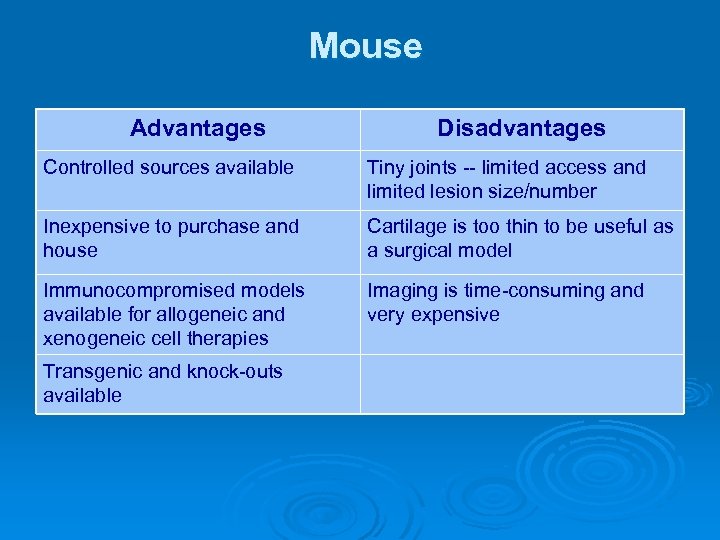 Mouse

| Advantages | Disadvantages |
|---|---|
| Controlled sources available | Tiny joints -- limited access and limited lesion size/number |
| Inexpensive to purchase and house | Cartilage is too thin to be useful as a surgical model |
| Immunocompromised models available for allogeneic and xenogeneic cell therapies | Imaging is time-consuming and very expensive |
| Transgenic and knock-outs available | |